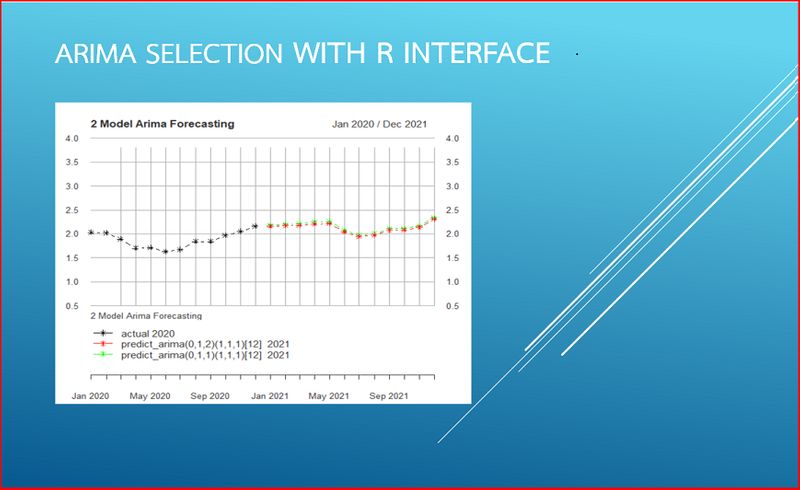 ARIMA SELECTION WITH R INTERFACE

2 Model Arima Forecasting

Jan 2020 / Dec 2021

4.0
3.5
3.0
2.5
2.0
1.5
1.0
0.5

4.0
3.5
3.0
2.5
2.0
1.5
1.0
0.5

2 Model Arima Forecasting

actual 2020
predict_arima(0,1,2)(1,1,1)[12] 2021
predict_arima(0,1,1)(1,1,1)[12] 2021

Jan 2020 May 2020 Sep 2020 Jan 2021 May 2021 Sep 2021